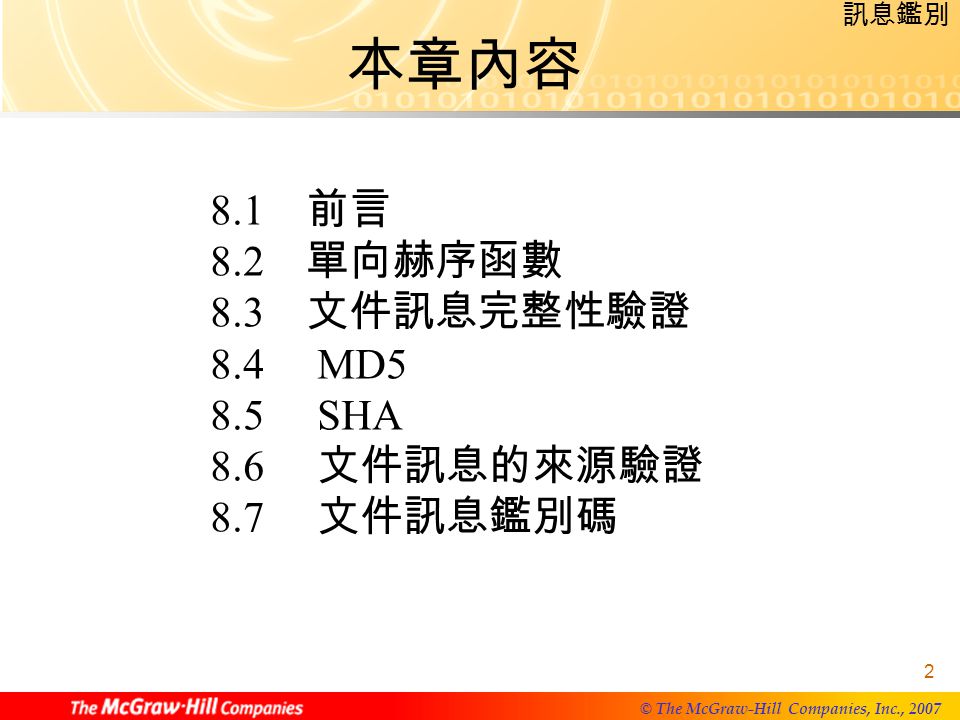 訊息鑑別

本章內容

8.1 前言
8.2 單向赫序函數
8.3 文件訊息完整性驗證
8.4 MD5
8.5 SHA
8.6 文件訊息的來源驗證
8.7 文件訊息鑑別碼

2

The McGraw·Hill Companies

© The McGraw-Hill Companies, Inc., 2007